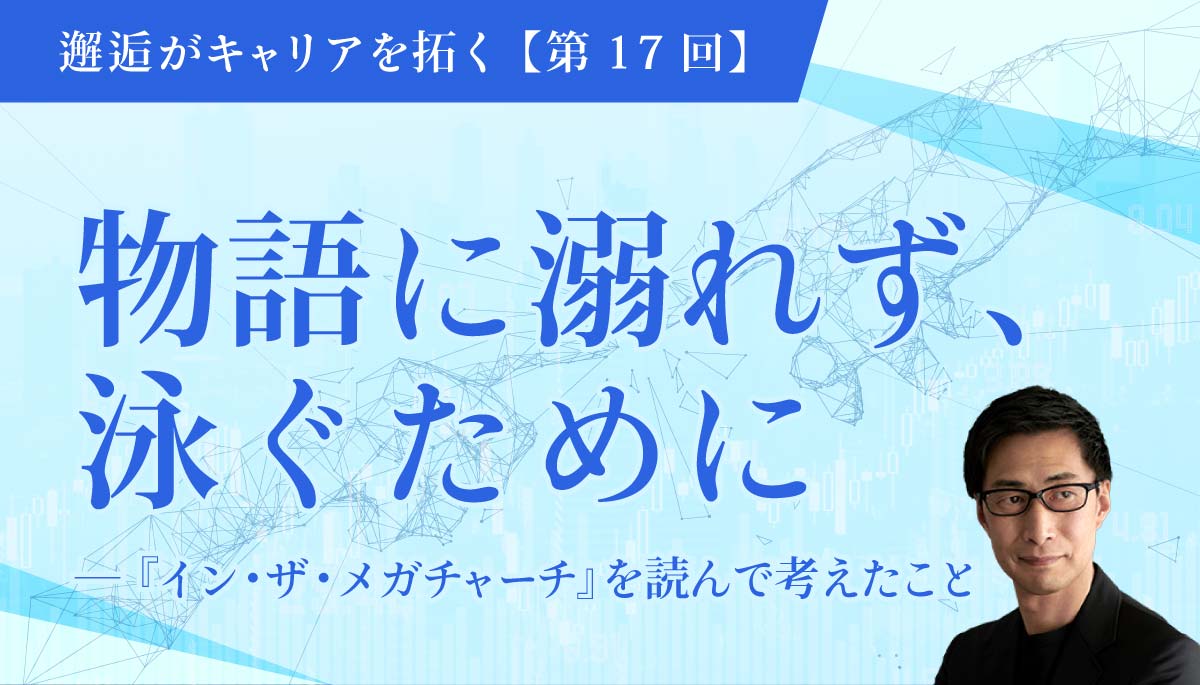 邂逅がキャリアを拓く【第 17 回】

物語に溺れず、泳ぐために

―『イン・ザ・メガチャーチ』を読んで考えたこと